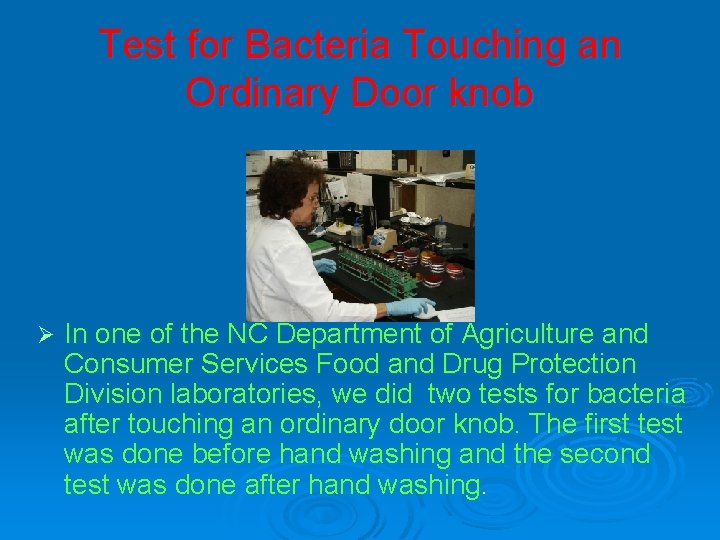 Test for Bacteria Touching an Ordinary Door knob

➢ In one of the NC Department of Agriculture and Consumer Services Food and Drug Protection Division laboratories, we did two tests for bacteria after touching an ordinary door knob. The first test was done before hand washing and the second test was done after hand washing.